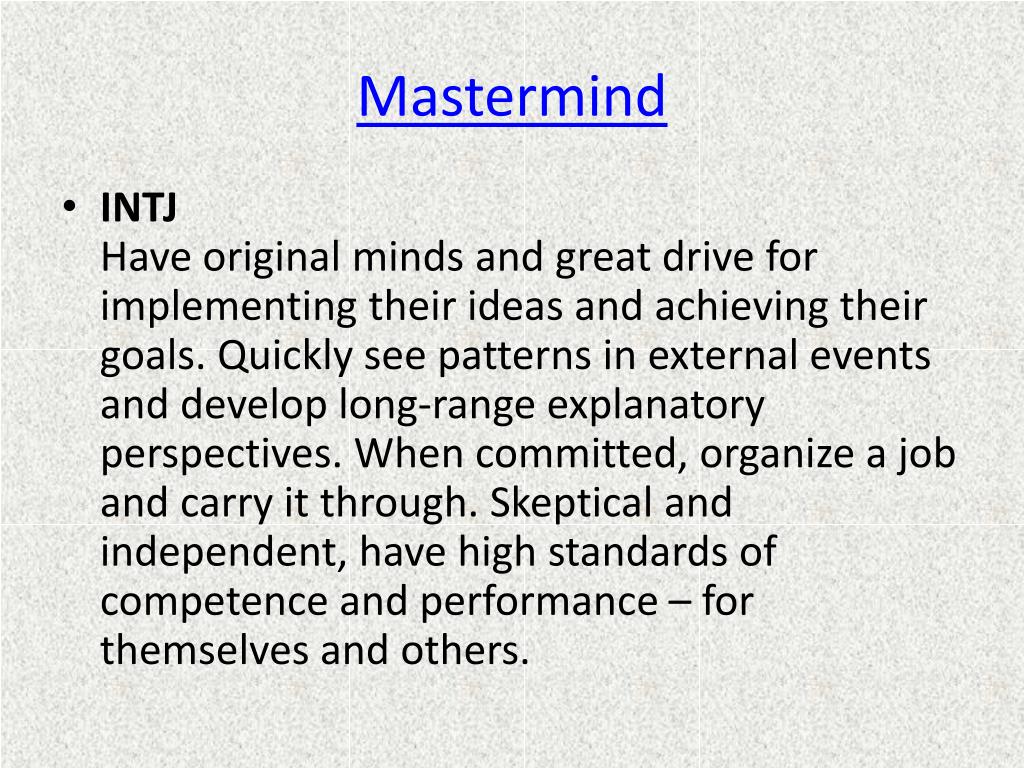 Mastermind

• INTJ
Have original minds and great drive for implementing their ideas and achieving their goals. Quickly see patterns in external events and develop long-range explanatory perspectives. When committed, organize a job and carry it through. Skeptical and independent, have high standards of competence and performance – for themselves and others.